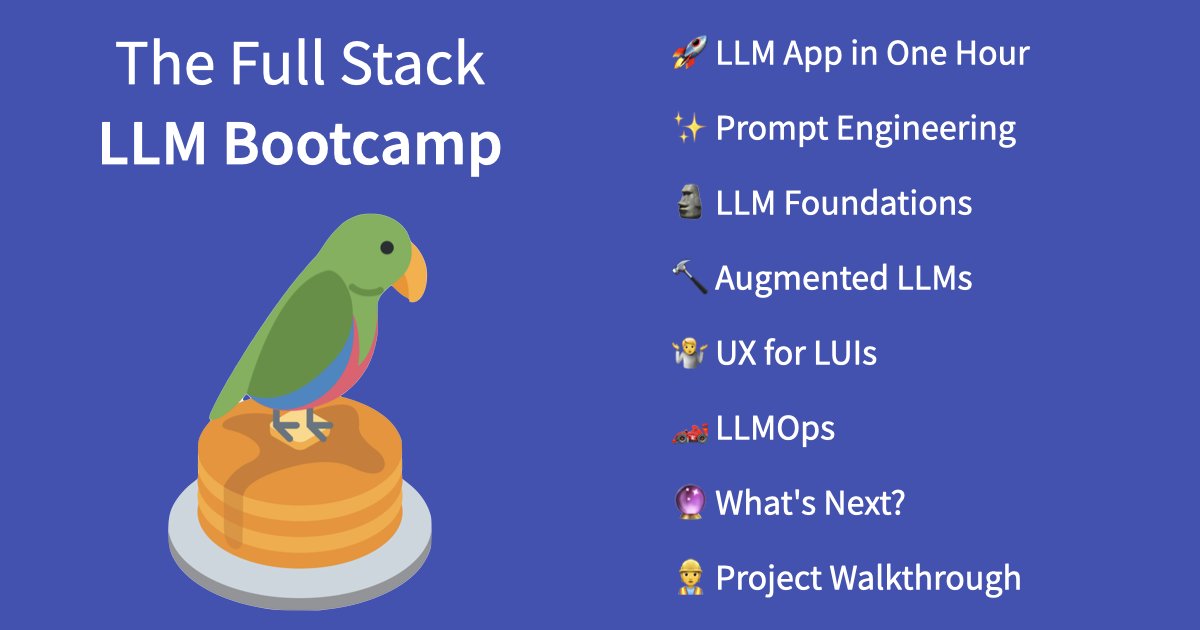 The Full Stack
LLM Bootcamp

🚀 LLM App in One Hour

✨ Prompt Engineering

🗿 LLM Foundations

🔨 Augmented LLMs

🤷 UX for LUIs

🏎️ LLMOps

🔮 What's Next?

👷 Project Walkthrough